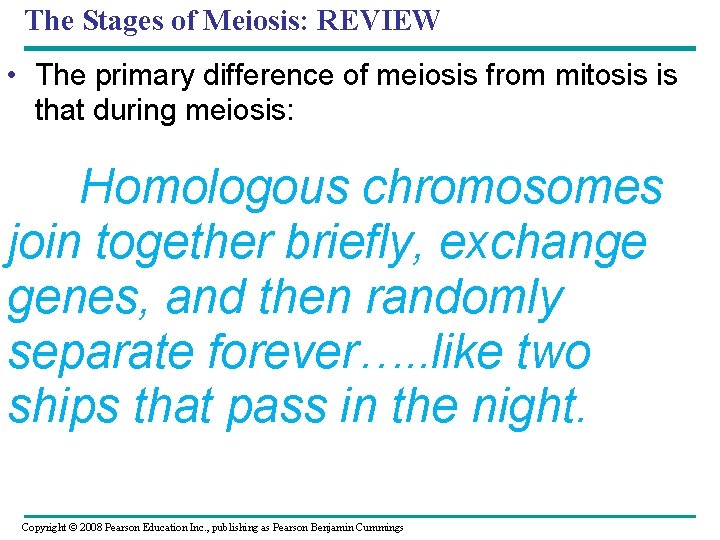 The Stages of Meiosis: REVIEW

• The primary difference of meiosis from mitosis is that during meiosis:

Homologous chromosomes join together briefly, exchange genes, and then randomly separate forever…..like two ships that pass in the night.

Copyright © 2008 Pearson Education Inc., publishing as Pearson Benjamin Cummings